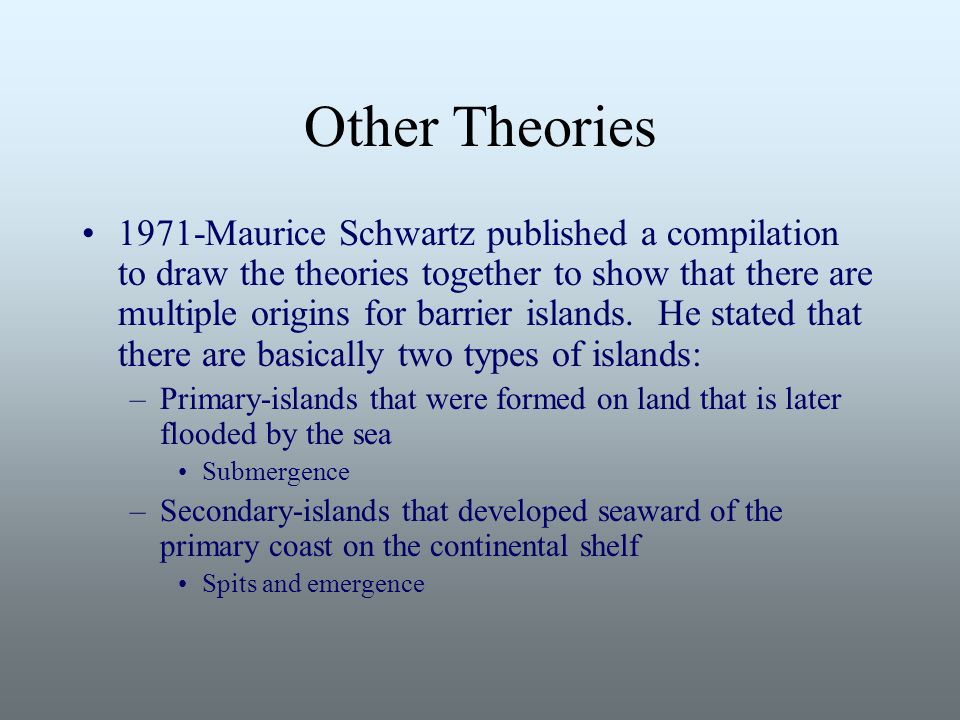 Other Theories

• 1971-Maurice Schwartz published a compilation to draw the theories together to show that there are multiple origins for barrier islands. He stated that there are basically two types of islands:
 – Primary-islands that were formed on land that is later flooded by the sea
  • Submergence
 – Secondary-islands that developed seaward of the primary coast on the continental shelf
  • Spits and emergence